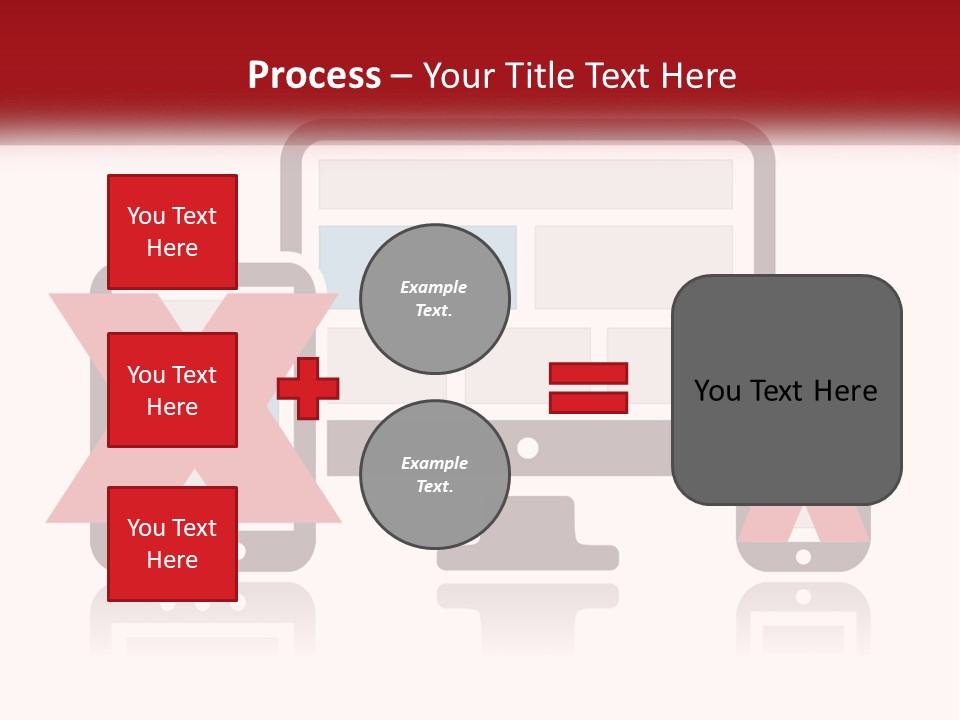 Process – Your Title Text Here

You Text Here

You Text Here

You Text Here

Example Text.

Example Text.

You Text Here